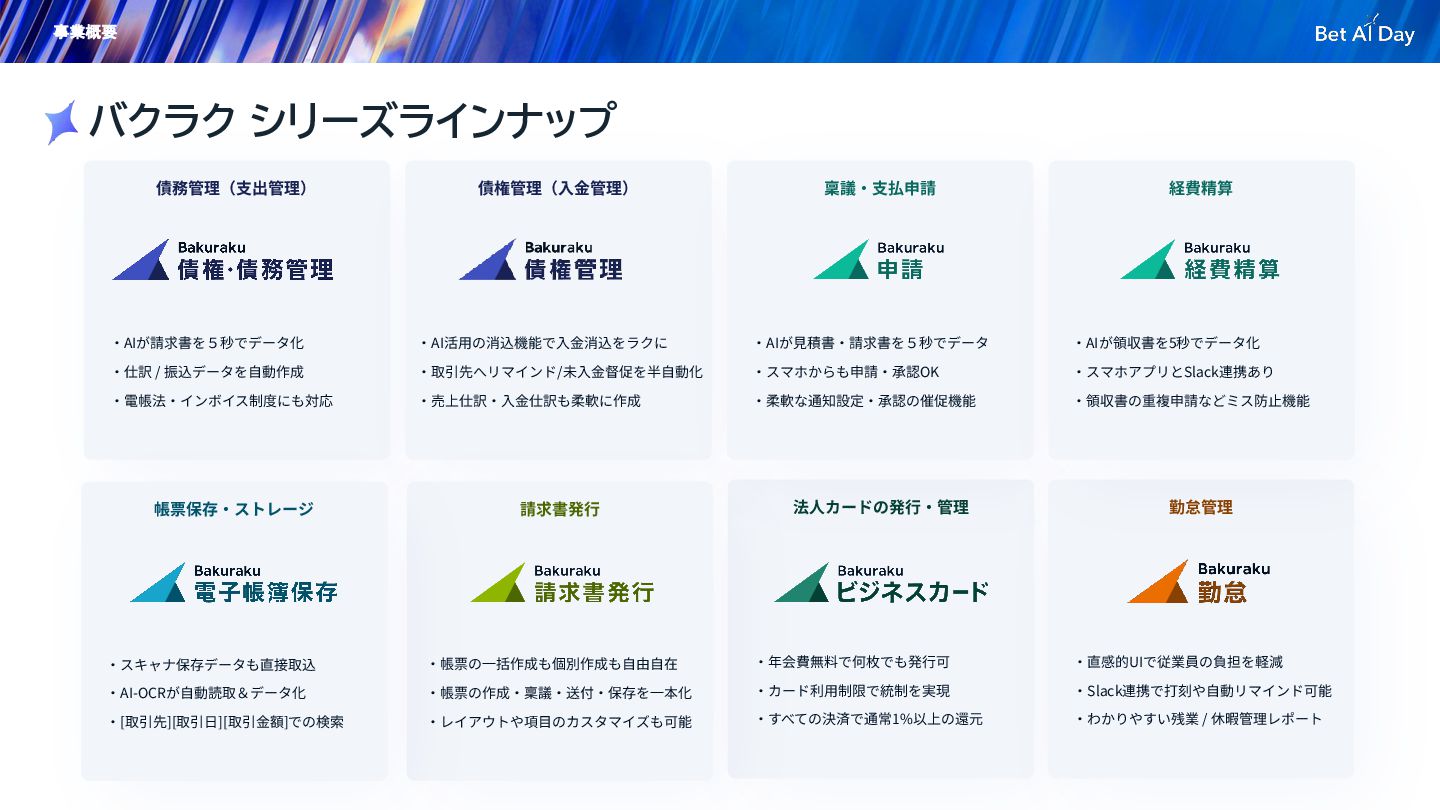 事業概要

Bet AI Day

バクラク シリーズラインナップ

債務管理（支出管理）

Bakuraku
債権・債務管理

・AIが請求書を５秒でデータ化
・仕訳 / 振込データを自動作成
・電帳法・インボイス制度にも対応

債権管理（入金管理）

Bakuraku
債権管理

・AI活用の消込機能で入金消込をラクに
・取引先へリマインド/未入金督促を半自動化
・売上仕訳・入金仕訳も柔軟に作成

稟議・支払申請

Bakuraku
申請

・AIが見積書・請求書を５秒でデータ
・スマホからも申請・承認OK
・柔軟な通知設定・承認の催促機能

経費精算

Bakuraku
経費精算

・AIが領収書を5秒でデータ化
・スマホアプリとSlack連携あり
・領収書の重複申請などミス防止機能

帳票保存・ストレージ

Bakuraku
電子帳簿保存

・スキャナ保存データも直接取込
・AI-OCRが自動読取＆データ化
・[取引先][取引日][取引金額]での検索

請求書発行

Bakuraku
請求書発行

・帳票の一括作成も個別作成も自由自在
・帳票の作成・稟議・送付・保存を一本化
・レイアウトや項目のカスタマイズも可能

法人カードの発行・管理

Bakuraku
ビジネスカード

・年会費無料で何枚でも発行可
・カード利用制限で統制を実現
・すべての決済で通常1%以上の還元

勤怠管理

Bakuraku
勤怠

・直感的UIで従業員の負担を軽減
・Slack連携で打刻や自動リマインド可能
・わかりやすい残業 / 休暇管理レポート